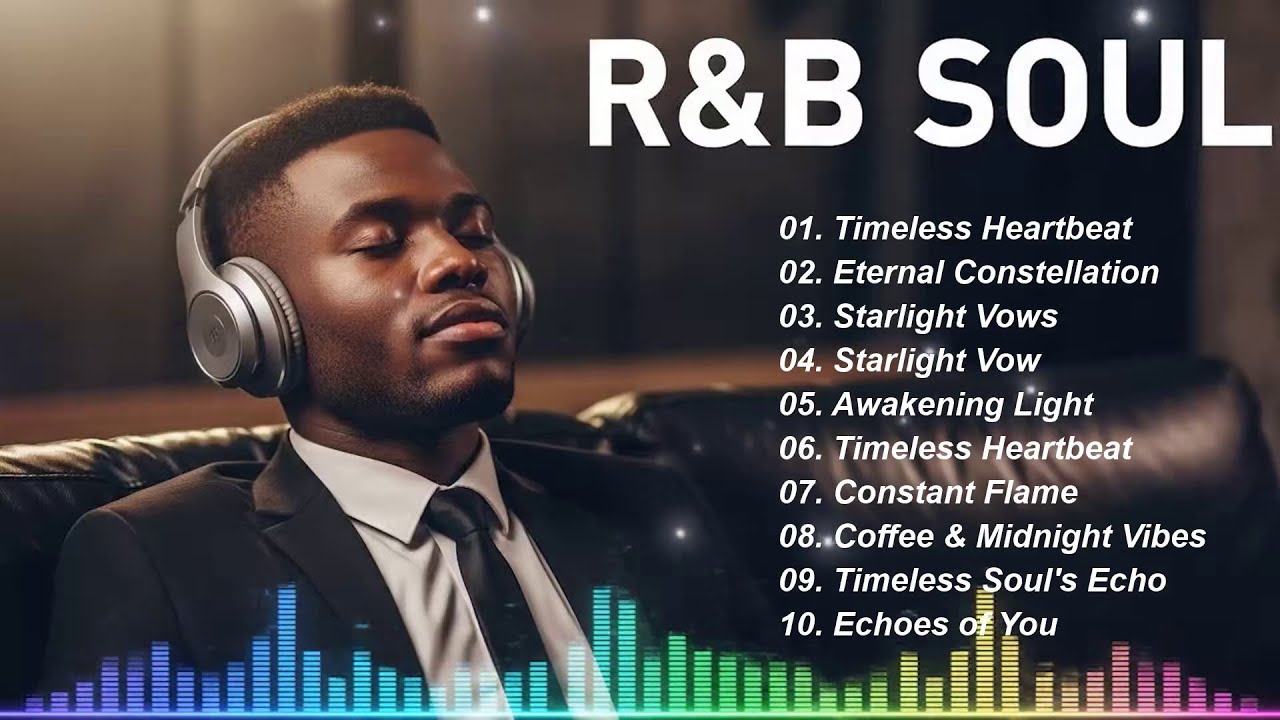 R&B SOUL

01. Timeless Heartbeat
02. Eternal Constellation
03. Starlight Vows
04. Starlight Vow
05. Awakening Light
06. Timeless Heartbeat
07. Constant Flame
08. Coffee & Midnight Vibes
09. Timeless Soul's Echo
10. Echoes of You